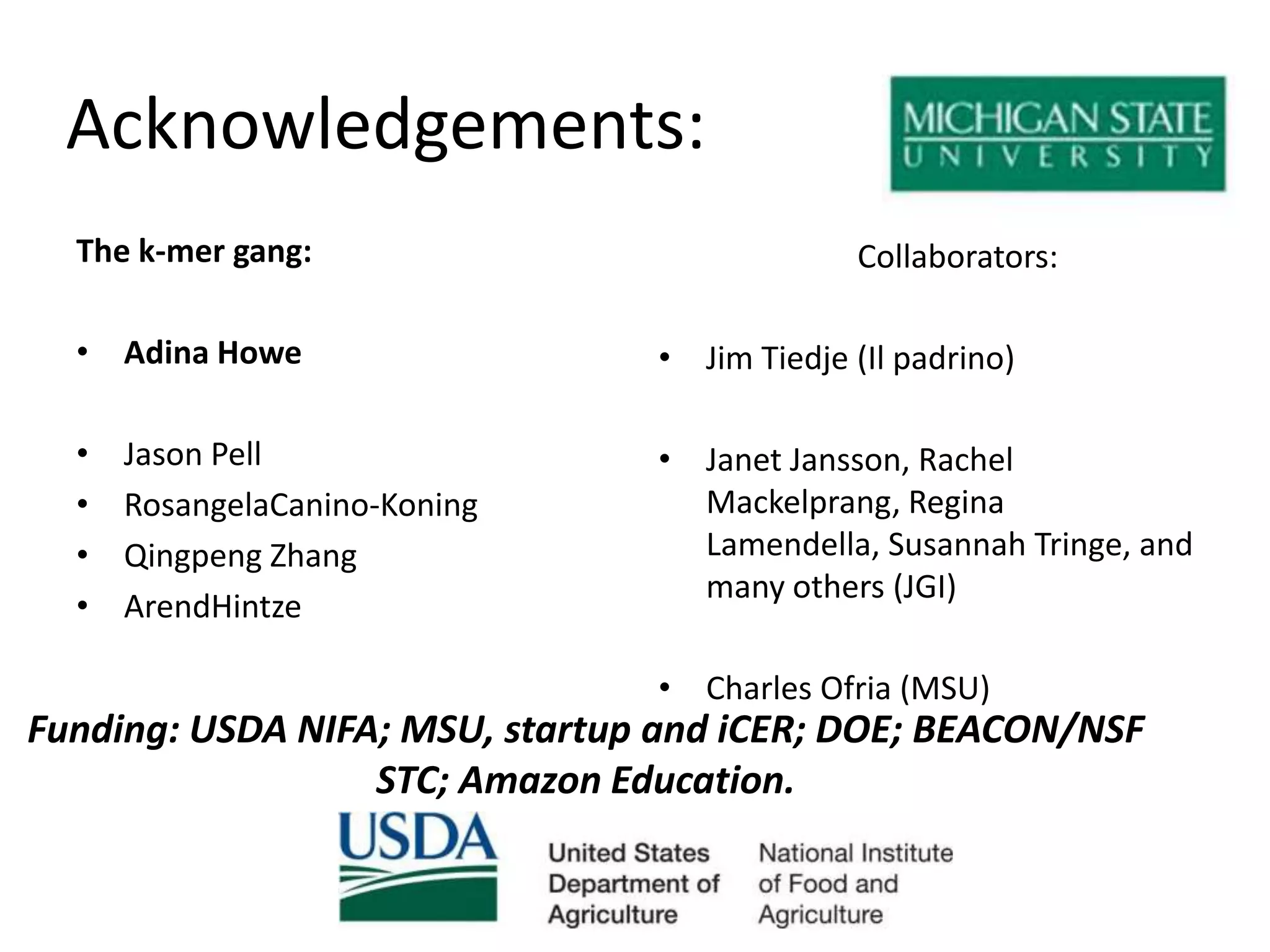 Acknowledgements:

MICHIGAN STATE
UNIVERSITY

The k-mer gang:

• Adina Howe

• Jason Pell
• RosangelaCanino-Koning
• Qingpeng Zhang
• ArendHintze

Collaborators:

• Jim Tiedje (Il padrino)

• Janet Jansson, Rachel Mackelprang, Regina Lamendella, Susannah Tringe, and many others (JGI)

• Charles Ofria (MSU)

Funding: USDA NIFA; MSU, startup and iCER; DOE; BEACON/NSF STC; Amazon Education.

USDA
United States Department of Agriculture
National Institute of Food and Agriculture